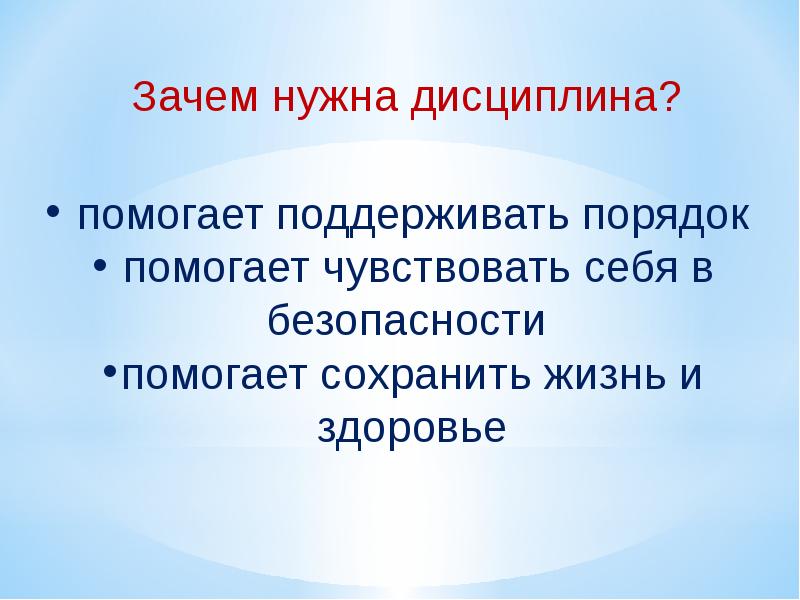 Зачем нужна дисциплина?

• помогает поддерживать порядок
• помогает чувствовать себя в безопасности
•помогает сохранить жизнь и здоровье